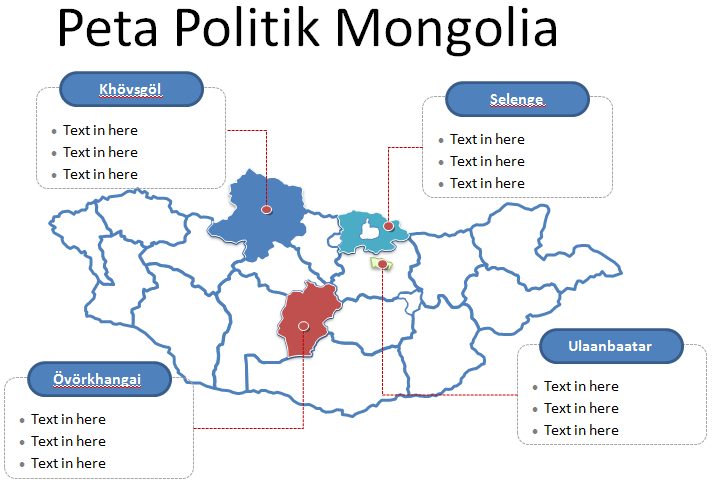 Peta Politik Mongolia

Khövsgöl
- Text in here
- Text in here
- Text in here

Selenge
- Text in here
- Text in here
- Text in here

Övörkhangai
- Text in here
- Text in here
- Text in here

Ulaanbaatar
- Text in here
- Text in here
- Text in here